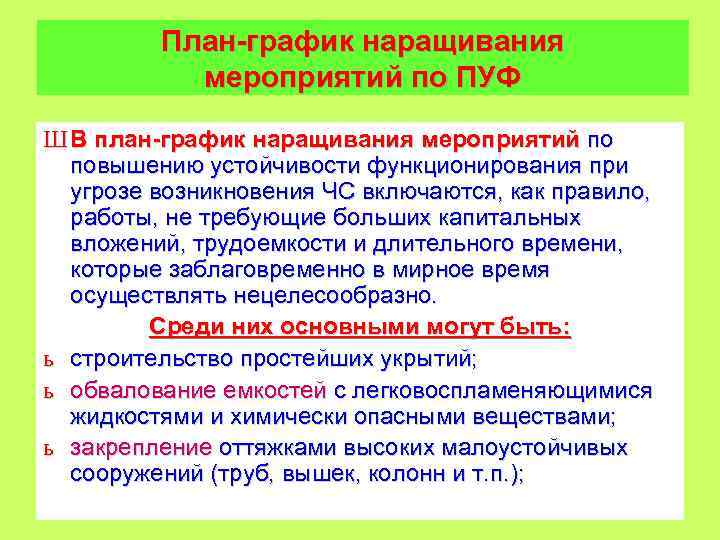 План-график наращивания мероприятий по ПУФ

Ш В план-график наращивания мероприятий по повышению устойчивости функционирования при угрозе возникновения ЧС включаются, как правило, работы, не требующие больших капитальных вложений, трудоемкости и длительного времени, которые заблаговременно в мирное время осуществлять нецелесообразно.

Среди них основными могут быть:

ь строительство простейших укрытий;

ь обвалование емкостей с легковоспламеняющимися жидкостями и химически опасными веществами;

ь закрепление оттяжками высоких малоустойчивых сооружений (труб, вышек, колонн и т.п.);